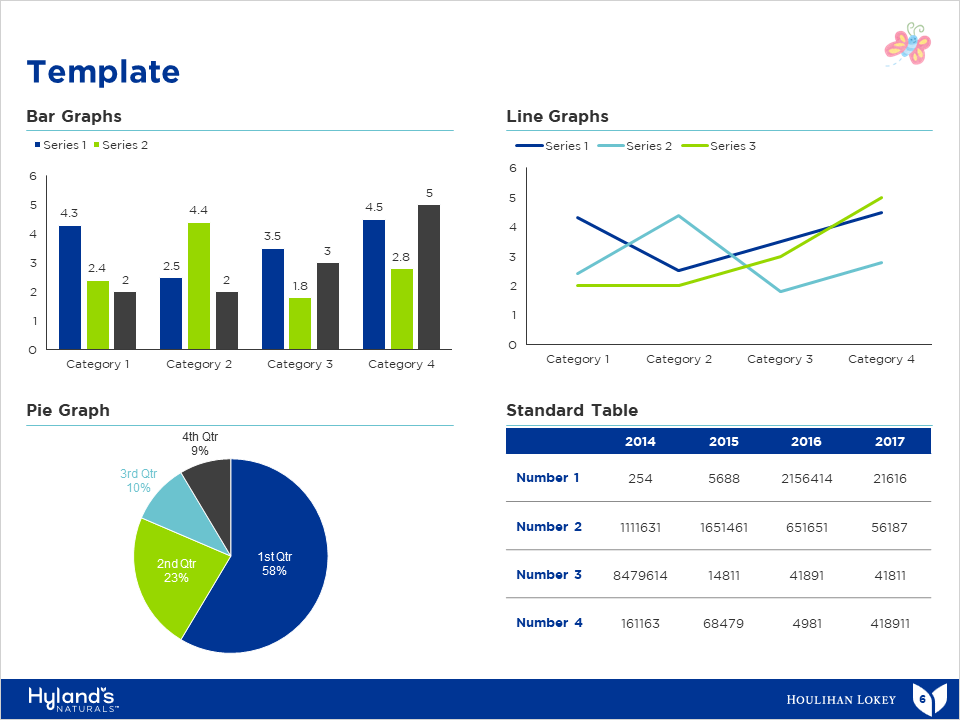 Template

Bar Graphs

Series 1 Series 2

6
5
4
3
2
1
0

4.3 2.4 2
2.5 4.4 2
3.5 1.8 3
4.5 2.8 5

Category 1 Category 2 Category 3 Category 4

Line Graphs

Series 1 Series 2 Series 3

6
5
4
3
2
1
0

Category 1 Category 2 Category 3 Category 4

Pie Graph

4th Qtr
9%

3rd Qtr
10%

2nd Qtr
23%

1st Qtr
58%

Standard Table

| | 2014 | 2015 | 2016 | 2017 |
|---|---|---|---|---|
| Number 1 | 254 | 5688 | 2156414 | 21616 |
| Number 2 | 1111631 | 1651461 | 651651 | 56187 |
| Number 3 | 8479614 | 14811 | 41891 | 41811 |
| Number 4 | 161163 | 68479 | 4981 | 418911 |

Hyland's NATURALS™

HOULIHAN LOKEY 6